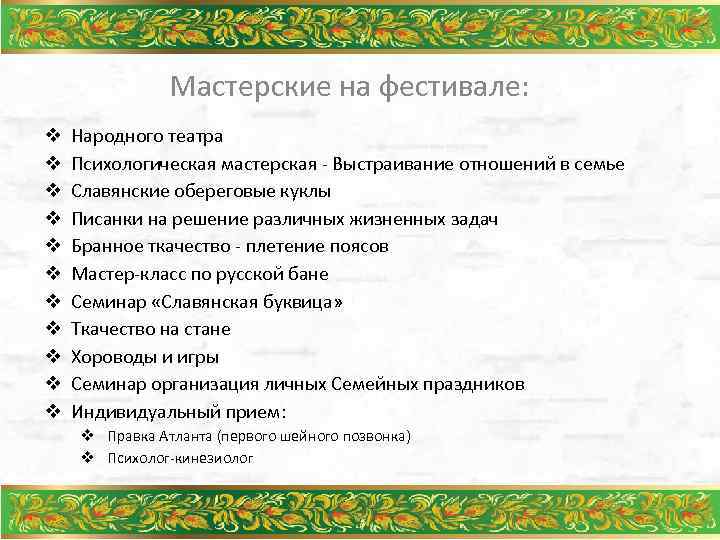 Мастерские на фестивале:

❖ Народного театра
❖ Психологическая мастерская - Выстраивание отношений в семье
❖ Славянские обереговые куклы
❖ Писанки на решение различных жизненных задач
❖ Бранное ткачество - плетение поясов
❖ Мастер-класс по русской бане
❖ Семинар «Славянская буквица»
❖ Ткачество на стане
❖ Хороводы и игры
❖ Семинар организация личных Семейных праздников
❖ Индивидуальный прием:
 ❖ Правка Атланта (первого шейного позвонка)
 ❖ Психолог-кинезиолог